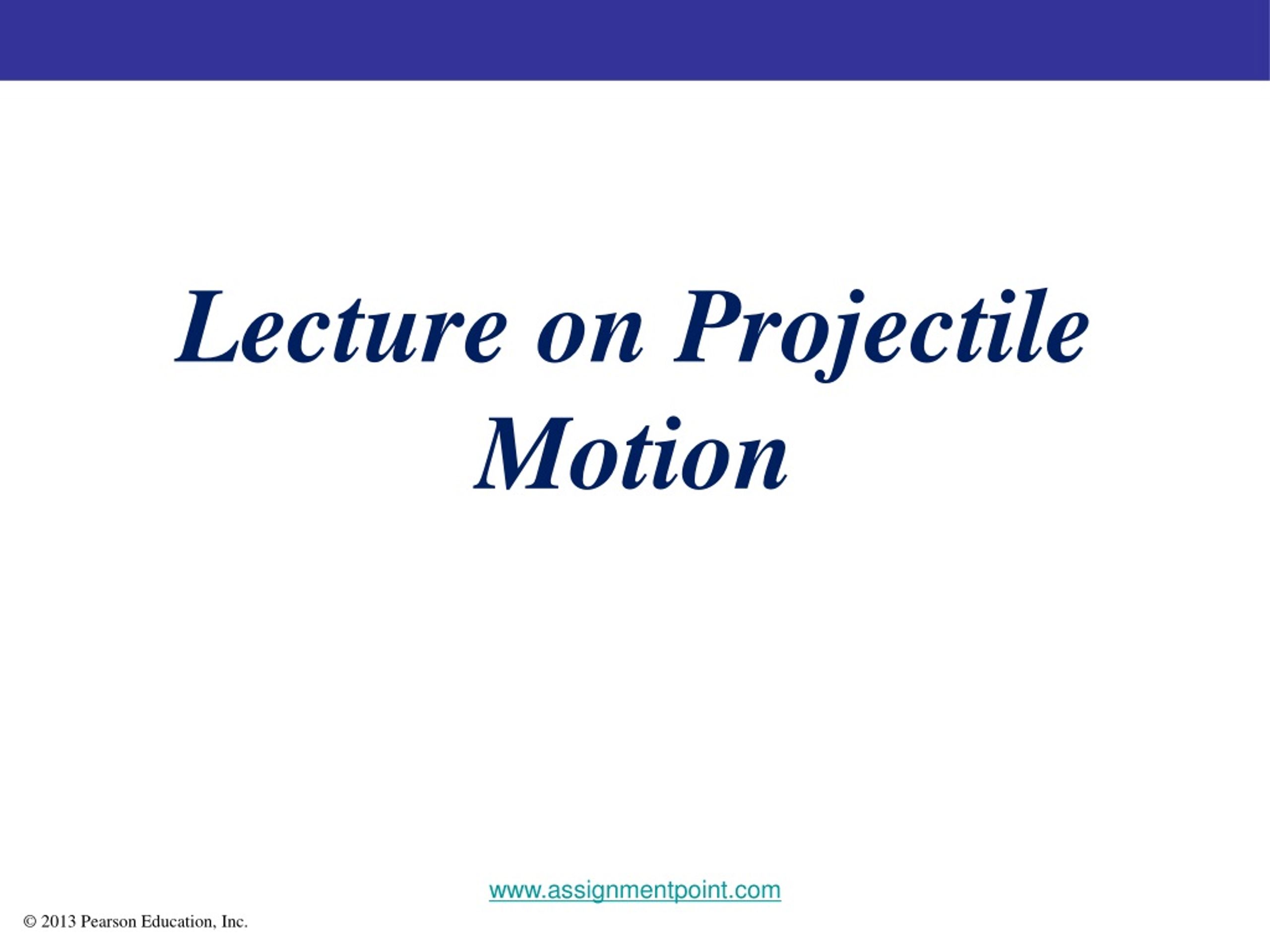 Lecture on Projectile Motion

www.assignmentpoint.com

© 2013 Pearson Education, Inc.